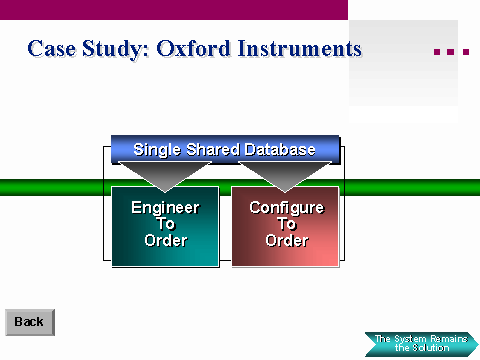 Case Study: Oxford Instruments

Single Shared Database

Engineer To Order

Configure To Order

Back

The System Remains the Solution